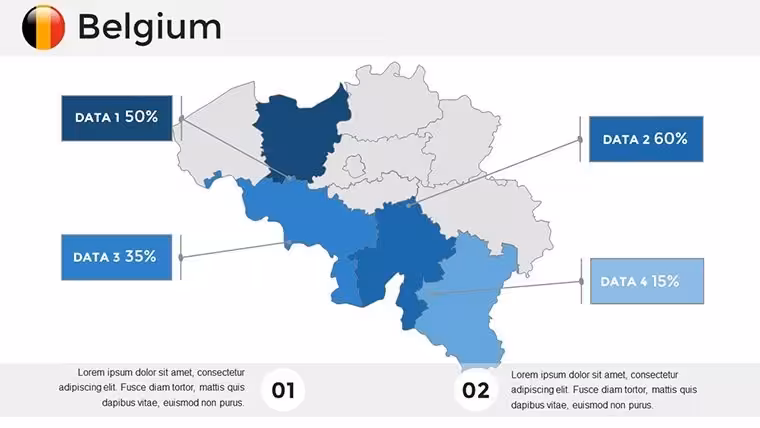 Belgium

DATA 1 50%

DATA 2 60%

DATA 3 35%

DATA 4 15%

Lorem ipsum dolor sit amet, consectetur adipiscing elit. Fusce diam tortor, mattis quis dapibus vitae, euismod non purus.

01

02

Lorem ipsum dolor sit amet, consectetur adipiscing elit. Fusce diam tortor, mattis quis dapibus vitae, euismod non purus.